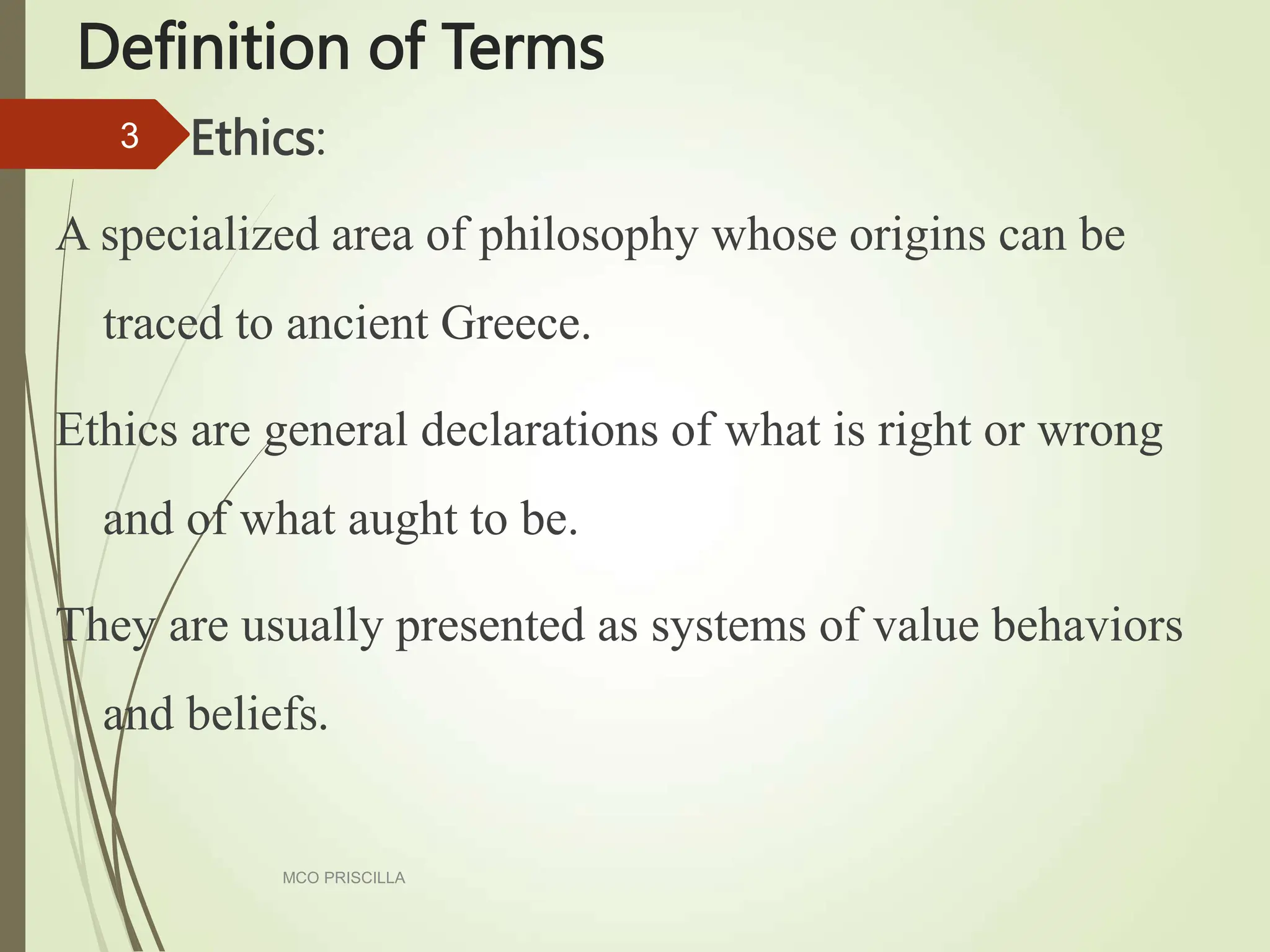 Definition of Terms

3

Ethics:

A specialized area of philosophy whose origins can be traced to ancient Greece.

Ethics are general declarations of what is right or wrong and of what aught to be.

They are usually presented as systems of value behaviors and beliefs.

MCO PRISCILLA